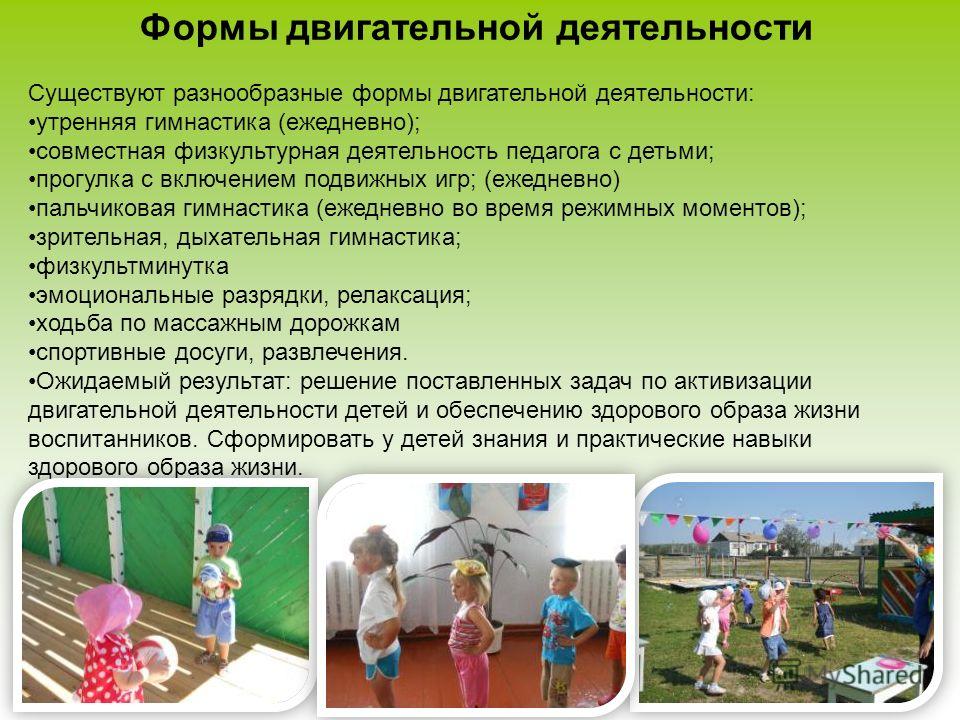 Формы двигательной деятельности

Существуют разнообразные формы двигательной деятельности:
•утренняя гимнастика (ежедневно);
•совместная физкультурная деятельность педагога с детьми;
•прогулка с включением подвижных игр; (ежедневно)
•пальчиковая гимнастика (ежедневно во время режимных моментов);
•зрительная, дыхательная гимнастика;
•физкультминутка
•эмоциональные разрядки, релаксация;
•ходьба по массажным дорожкам
•спортивные досуги, развлечения.
•Ожидаемый результат: решение поставленных задач по активизации двигательной деятельности детей и обеспечению здорового образа жизни воспитанников. Сформировать у детей знания и практические навыки здорового образа жизни.

MyShared